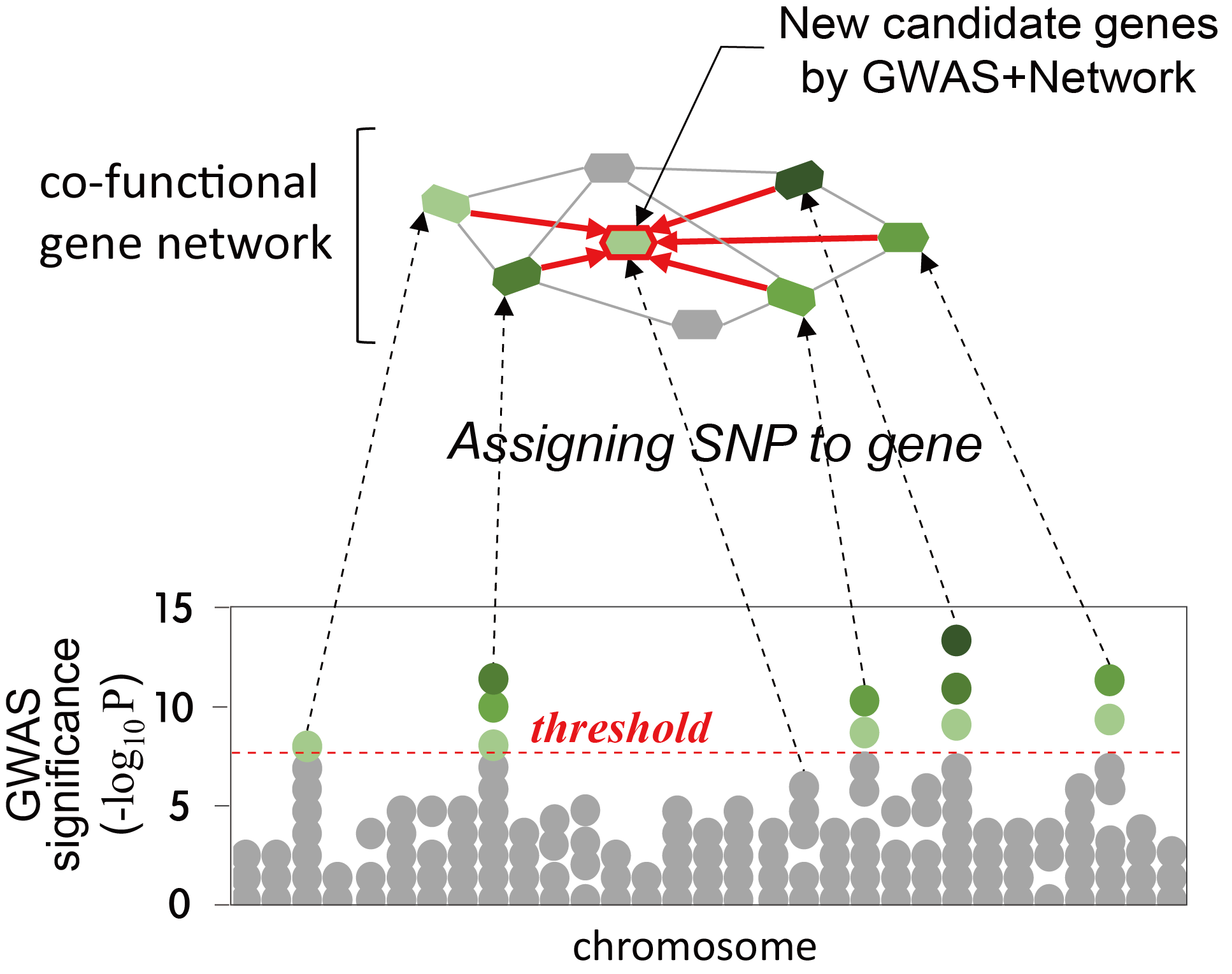 New candidate genes by GWAS+Network

co-functional gene network

Assigning SNP to gene

GWAS significance ($-\log_{10}P$)

15
10
5
0

threshold

chromosome